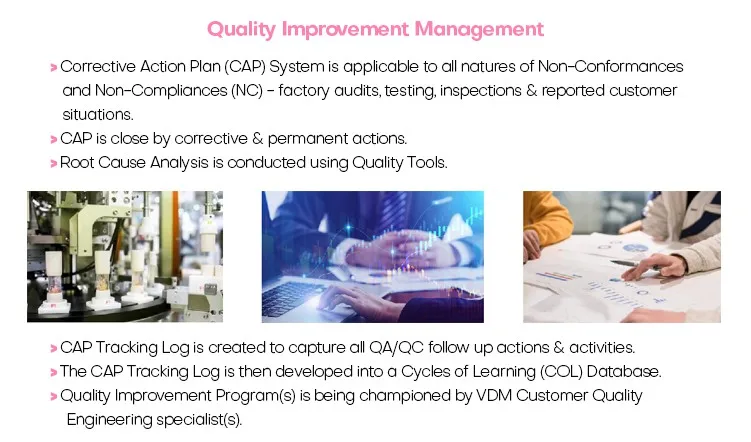 Quality Improvement Management

> Corrective Action Plan (CAP) System is applicable to all natures of Non-Conformances and Non-Compliances (NC) - factory audits, testing, inspections & reported customer situations.

> CAP is close by corrective & permanent actions.

> Root Cause Analysis is conducted using Quality Tools.

> CAP Tracking Log is created to capture all QA/QC follow up actions & activities.

> The CAP Tracking Log is then developed into a Cycles of Learning (COL) Database.

> Quality Improvement Program(s) is being championed by VDM Customer Quality Engineering specialist(s).